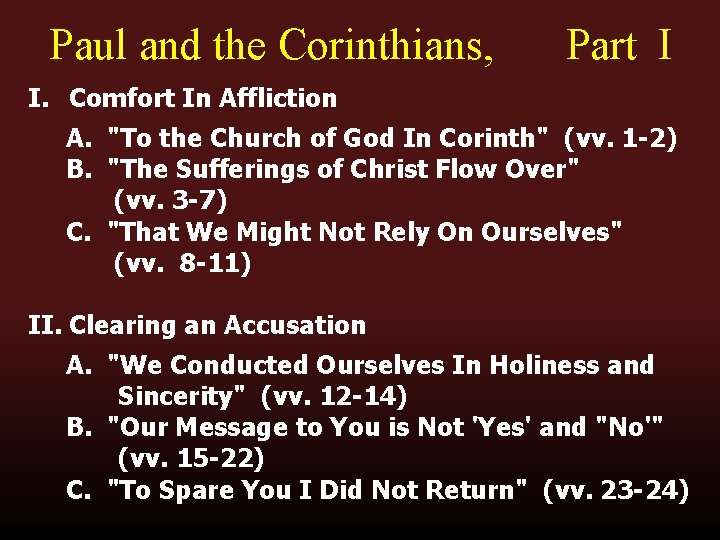 Paul and the Corinthians, Part I

I. Comfort In Affliction

A. "To the Church of God In Corinth" (vv. 1-2)
B. "The Sufferings of Christ Flow Over" (vv. 3-7)
C. "That We Might Not Rely On Ourselves" (vv. 8-11)

II. Clearing an Accusation

A. "We Conducted Ourselves In Holiness and Sincerity" (vv. 12-14)
B. "Our Message to You is Not 'Yes' and "No'" (vv. 15-22)
C. "To Spare You I Did Not Return" (vv. 23-24)